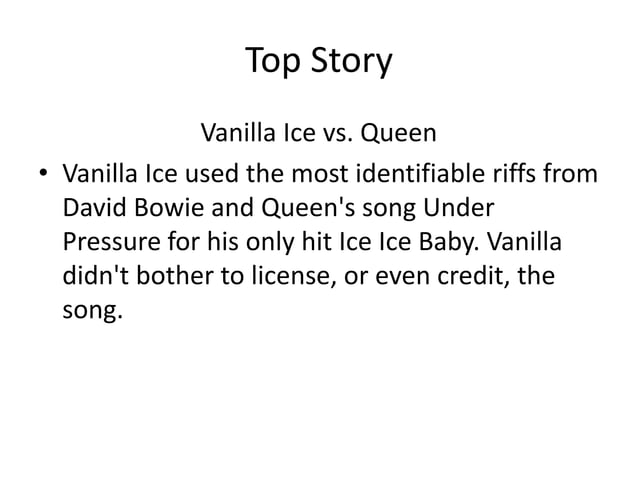 Top Story

Vanilla Ice vs. Queen

• Vanilla Ice used the most identifiable riffs from David Bowie and Queen's song Under Pressure for his only hit Ice Ice Baby. Vanilla didn't bother to license, or even credit, the song.